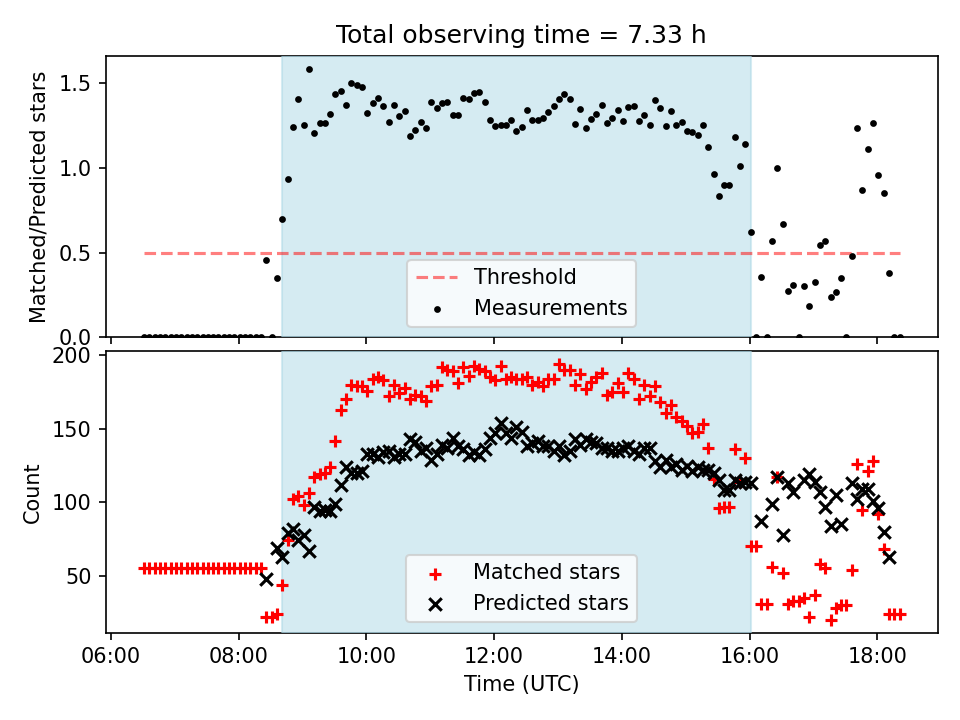 Total observing time = 7.33 h

Matched/Predicted stars

1.5
1.0
0.5
0.0

Threshold
Measurements

Count

200
150
100
50

Matched stars
Predicted stars

06:00 08:00 10:00 12:00 14:00 16:00 18:00

Time (UTC)